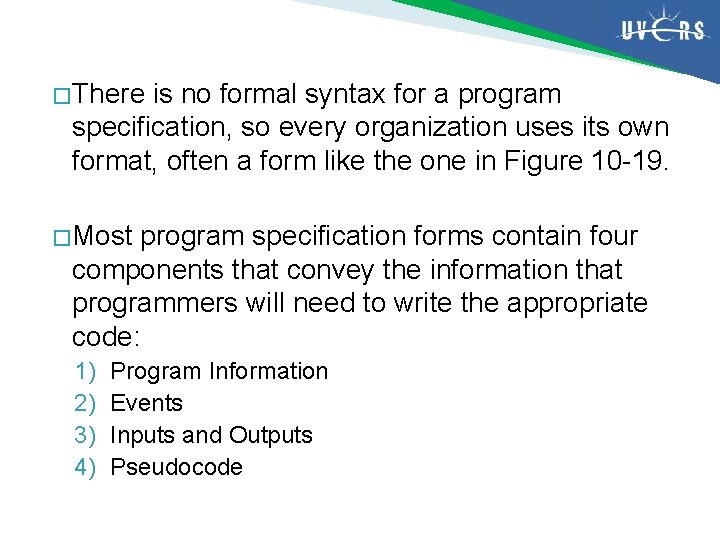 UVERS

□There is no formal syntax for a program specification, so every organization uses its own format, often a form like the one in Figure 10-19.

□Most program specification forms contain four components that convey the information that programmers will need to write the appropriate code:

1) Program Information
2) Events
3) Inputs and Outputs
4) Pseudocode